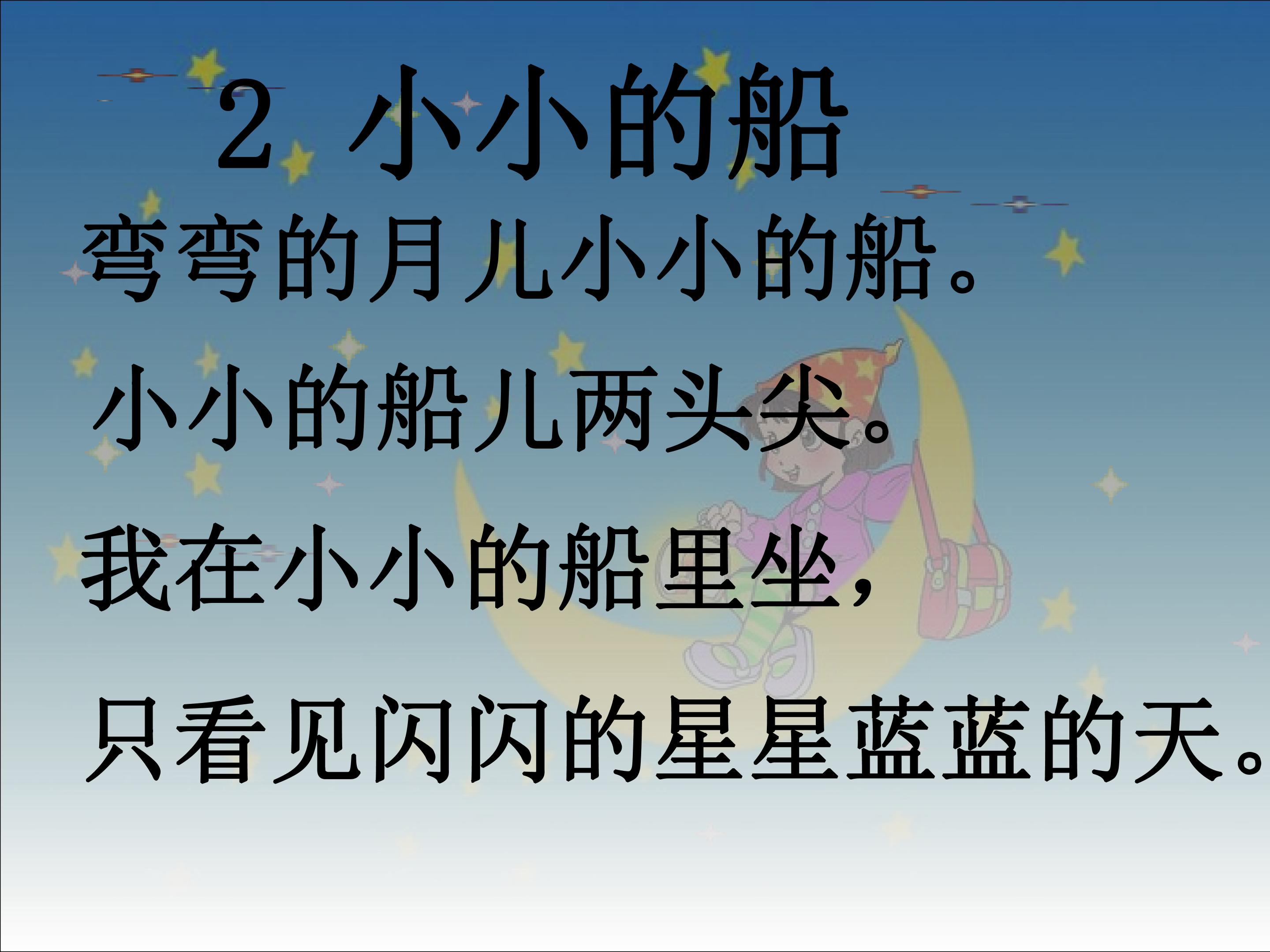 2 小小的船

弯弯的月儿小小的船。

小小的船儿两头尖。

我在小小的船里坐，

只看见闪闪的星星蓝蓝的天。